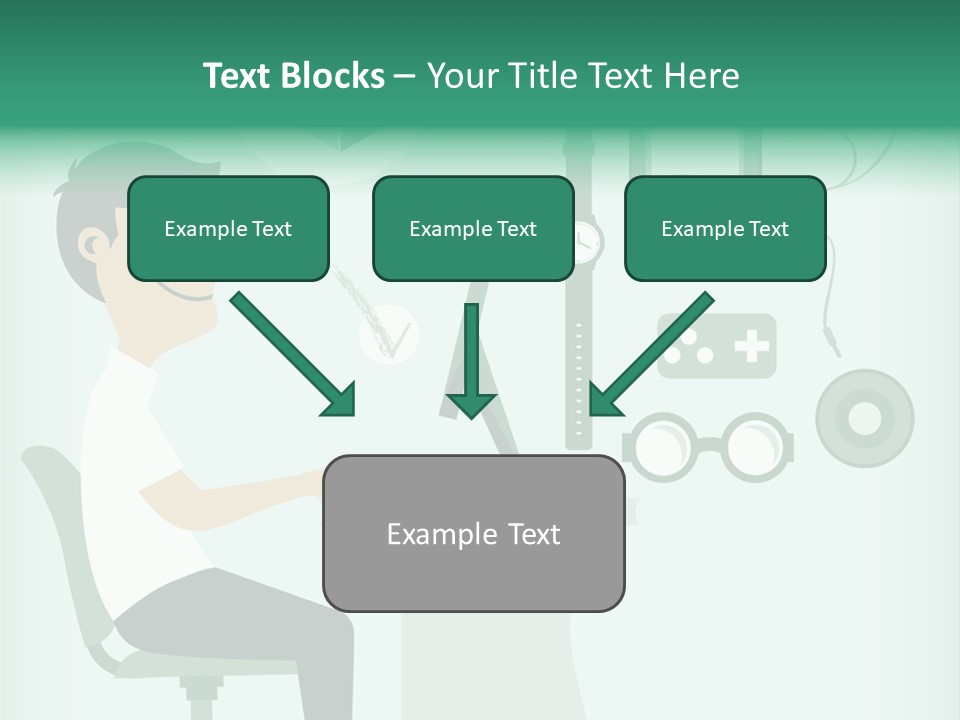 Text Blocks – Your Title Text Here

Example Text

Example Text

Example Text

Example Text